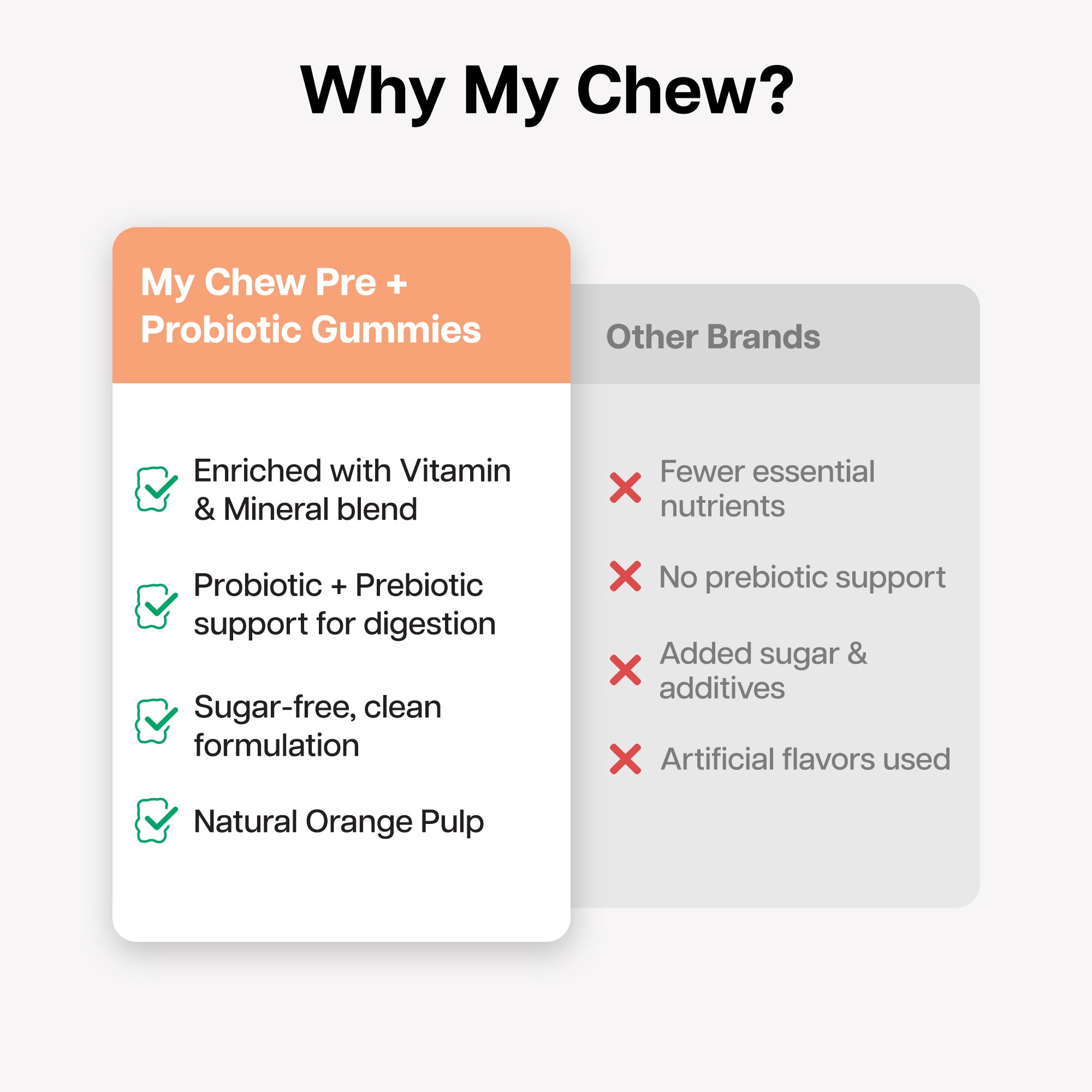 Why My Chew?

My Chew Pre + Probiotic Gummies

Enriched with Vitamin & Mineral blend

Probiotic + Prebiotic support for digestion

Sugar-free, clean formulation

Natural Orange Pulp

Other Brands

Fewer essential nutrients

No prebiotic support

Added sugar & additives

Artificial flavors used